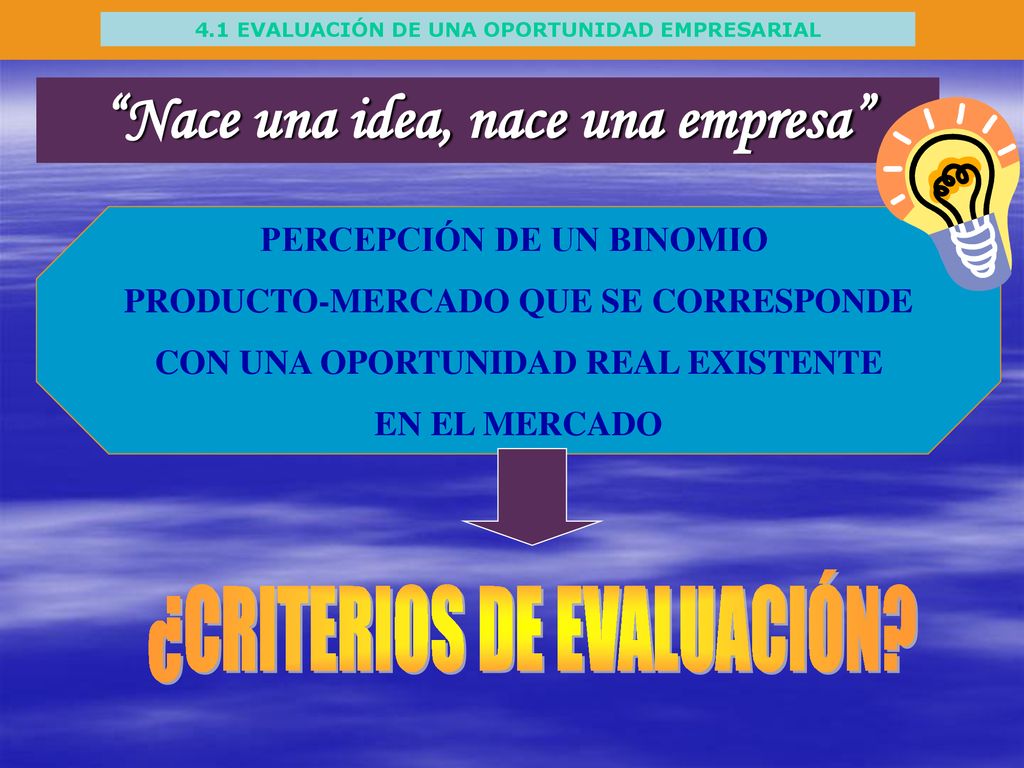 4.1 EVALUACIÓN DE UNA OPORTUNIDAD EMPRESARIAL

“Nace una idea, nace una empresa”

PERCEPCIÓN DE UN BINOMIO PRODUCTO-MERCADO QUE SE CORRESPONDE CON UNA OPORTUNIDAD REAL EXISTENTE EN EL MERCADO

¿CRITERIOS DE EVALUACIÓN?